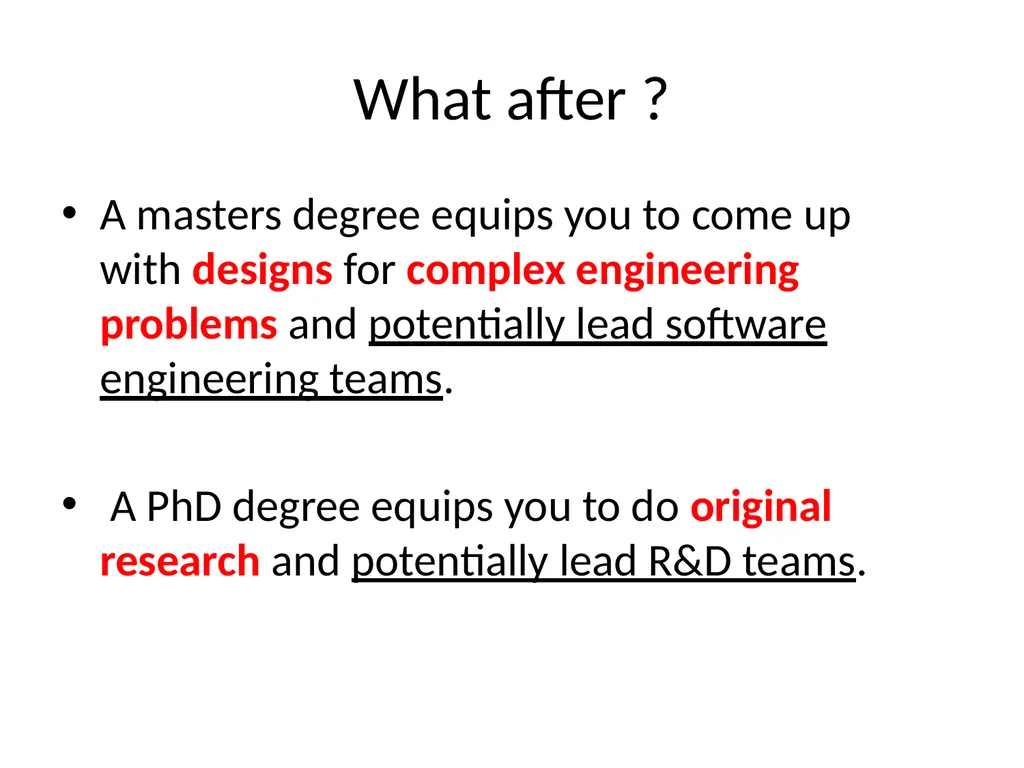 What after ?

• A masters degree equips you to come up with designs for complex engineering problems and potentially lead software engineering teams.

• A PhD degree equips you to do original research and potentially lead R&D teams.